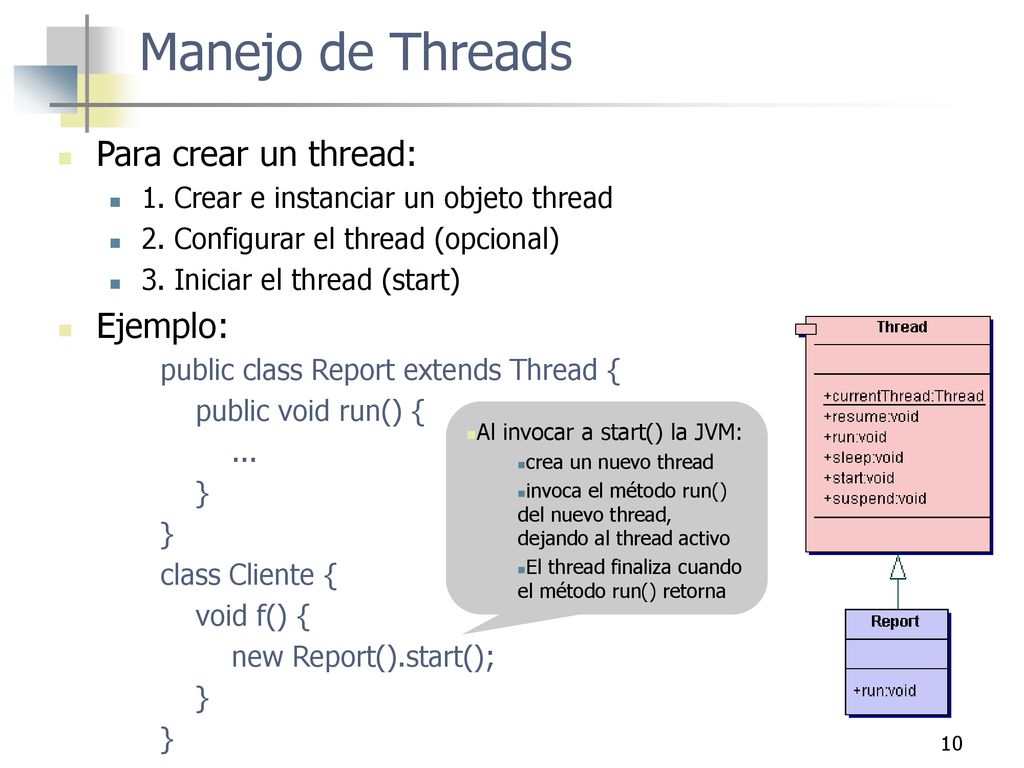 Manejo de Threads

Para crear un thread:

1. Crear e instanciar un objeto thread

2. Configurar el thread (opcional)

3. Iniciar el thread (start)

Ejemplo:

public class Report extends Thread {
public void run() {
...
}
}
class Cliente {
void f() {
new Report().start();
}
}

Al invocar a start() la JVM:

crea un nuevo thread

invoca el método run() del nuevo thread, dejando al thread activo

El thread finaliza cuando el método run() retorna

Thread

+currentThread:Thread
+resume:void
+run:void
+sleep:void
+start:void
+suspend:void

Report

+run:void

10